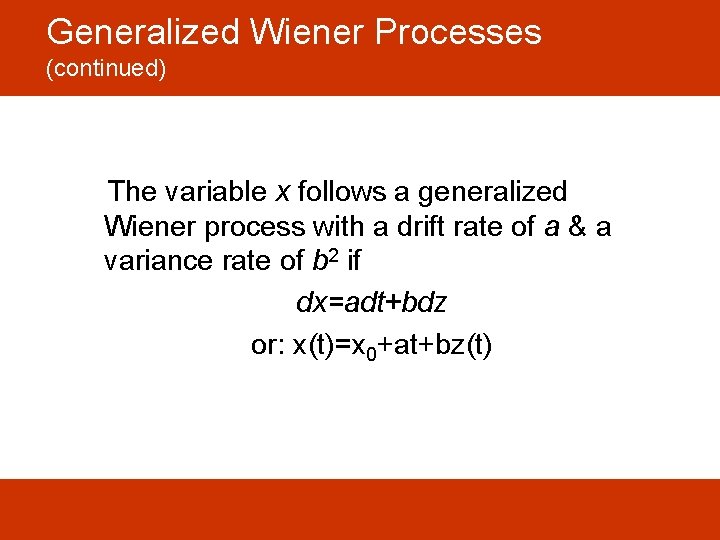 Generalized Wiener Processes
(continued)

The variable $x$ follows a generalized Wiener process with a drift rate of $a$ & a variance rate of $b^2$ if

$dx=adt+bdz$

or: $x(t)=x_0+at+bz(t)$